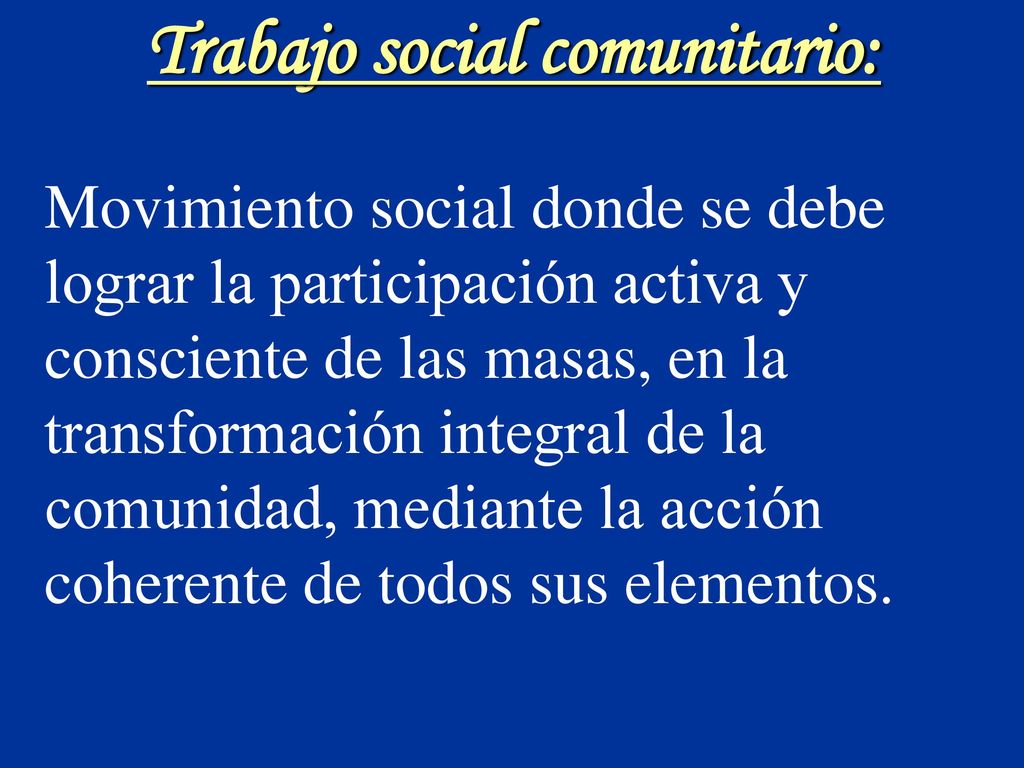 Trabajo social comunitario:

Movimiento social donde se debe lograr la participación activa y consciente de las masas, en la transformación integral de la comunidad, mediante la acción coherente de todos sus elementos.